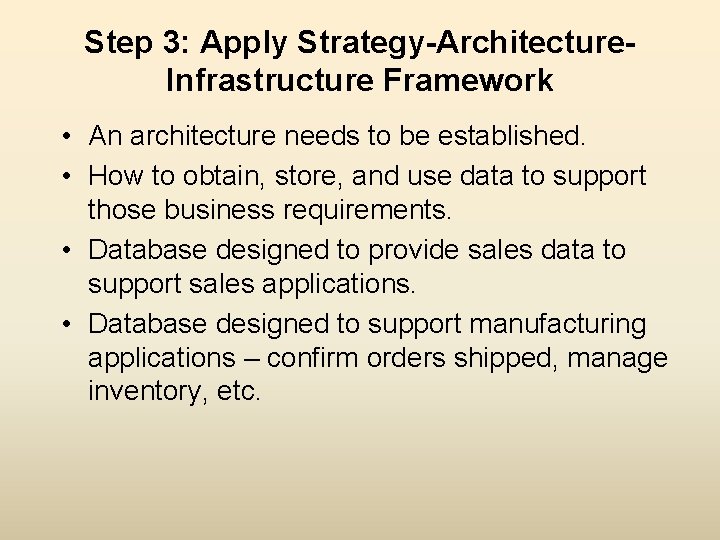 Step 3: Apply Strategy-Architecture-Infrastructure Framework

• An architecture needs to be established.
• How to obtain, store, and use data to support those business requirements.
• Database designed to provide sales data to support sales applications.
• Database designed to support manufacturing applications – confirm orders shipped, manage inventory, etc.